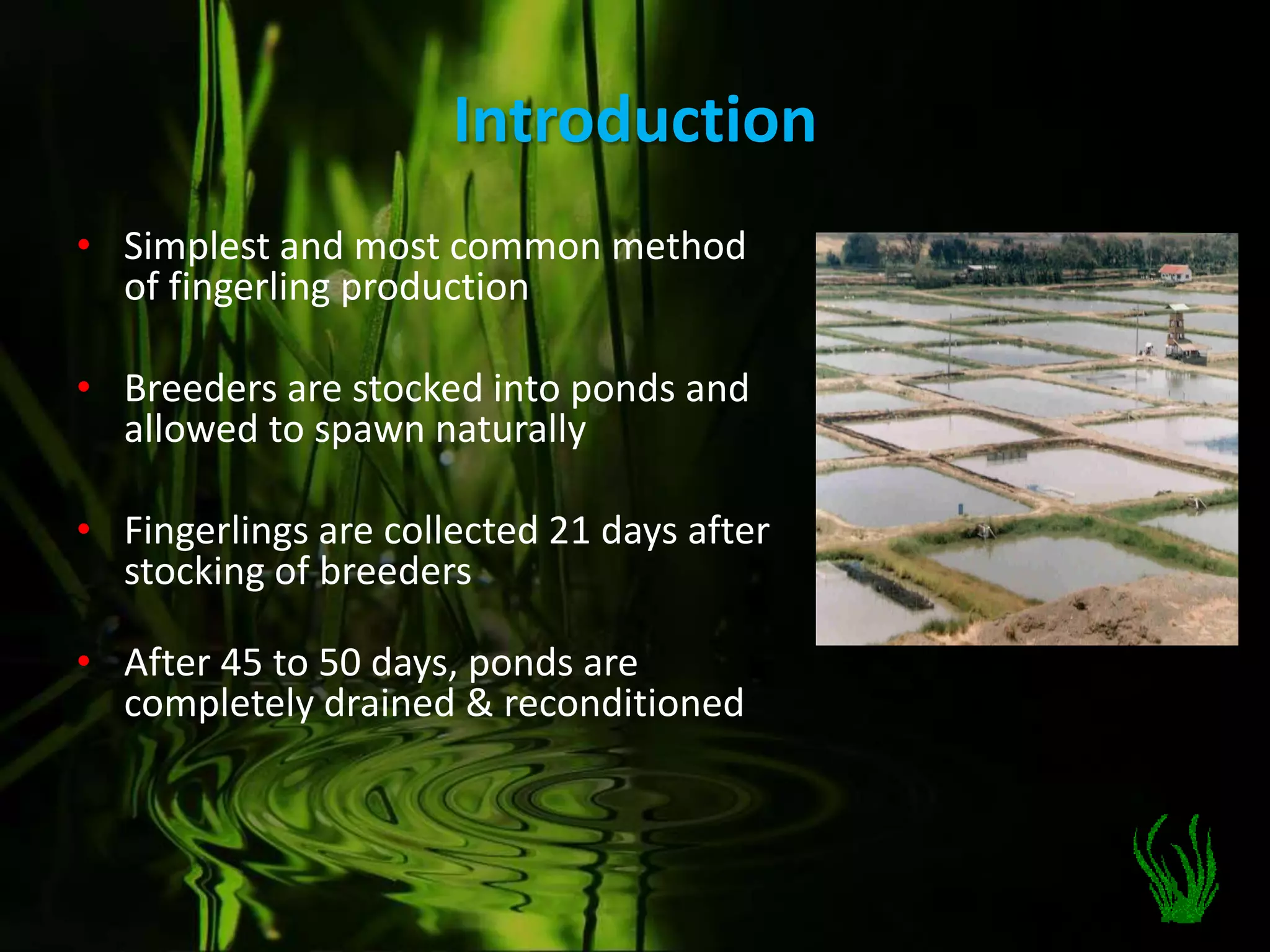 Introduction

• Simplest and most common method of fingerling production

• Breeders are stocked into ponds and allowed to spawn naturally

• Fingerlings are collected 21 days after stocking of breeders

• After 45 to 50 days, ponds are completely drained & reconditioned